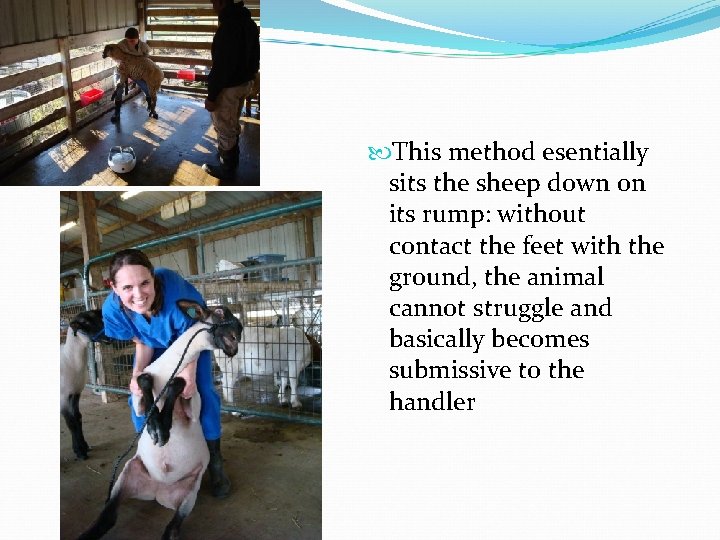 This method esentially sits the sheep down on its rump: without contact the feet with the ground, the animal cannot struggle and basically becomes submissive to the handler